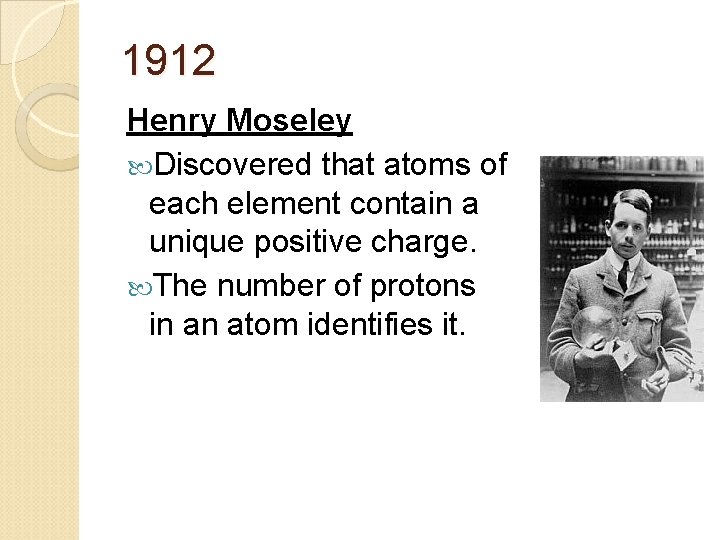 1912

Henry Moseley

Discovered that atoms of each element contain a unique positive charge.

The number of protons in an atom identifies it.